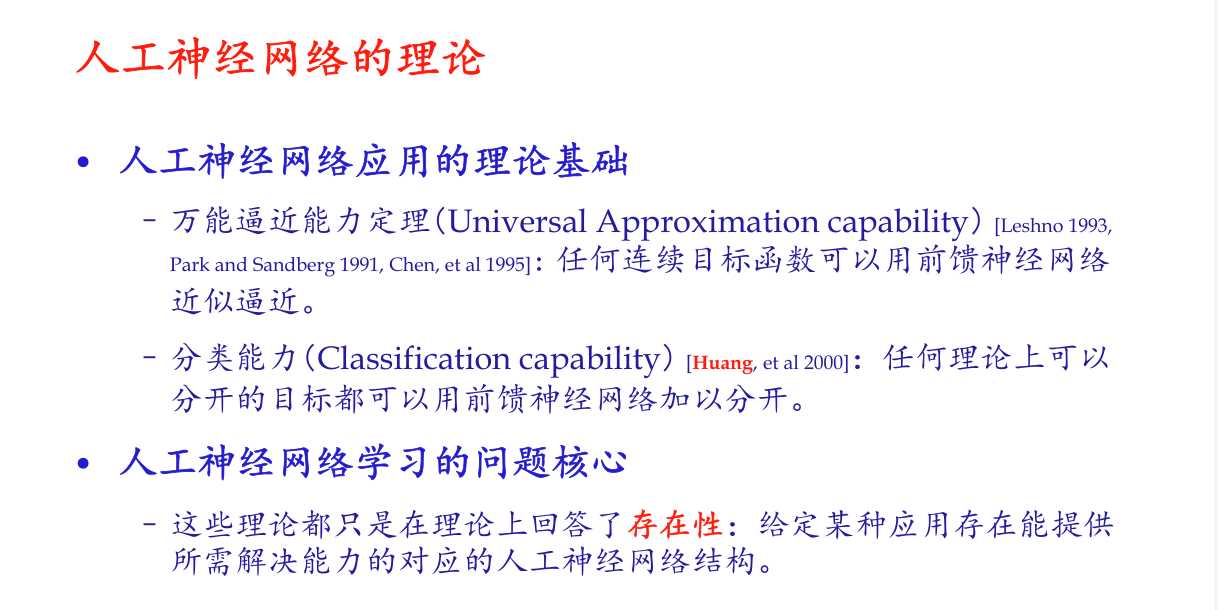 人工神经网络的理论

• 人工神经网络应用的理论基础

– 万能逼近能力定理(Universal Approximation capability) [Leshno 1993, Park and Sandberg 1991, Chen, et al 1995]：任何连续目标函数可以用前馈神经网络近似逼近。

– 分类能力(Classification capability) [Huang, et al 2000]：任何理论上可以分开的目标都可以用前馈神经网络加以分开。

• 人工神经网络学习的问题核心

– 这些理论都只是在理论上回答了存在性：给定某种应用存在能提供所需解决能力的对应的人工神经网络结构。